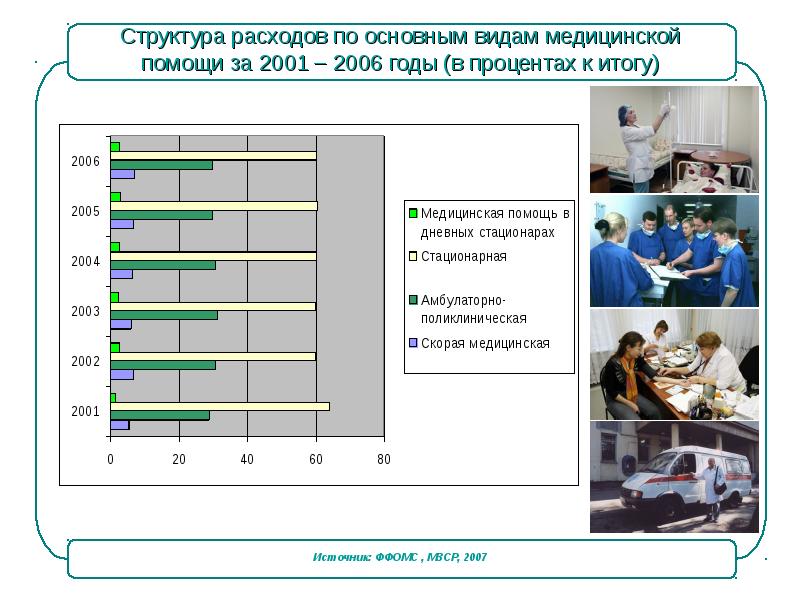 Структура расходов по основным видам медицинской помощи за 2001 – 2006 годы (в процентах к итогу)

2006
2005
2004
2003
2002
2001

0
20
40
60
80

Медицинская помощь в дневных стационарах
Стационарная
Амбулаторно-поликлиническая
Скорая медицинская

Источник: ФФОМС , МВСР, 2007